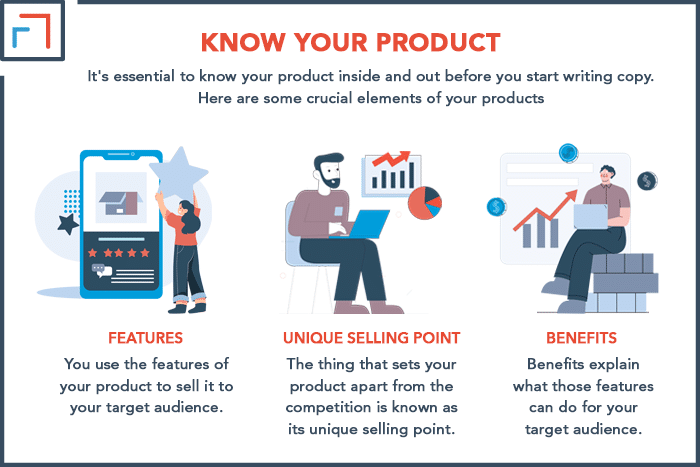 KNOW YOUR PRODUCT

It's essential to know your product inside and out before you start writing copy. Here are some crucial elements of your products

FEATURES
You use the features of your product to sell it to your target audience.

UNIQUE SELLING POINT
The thing that sets your product apart from the competition is known as its unique selling point.

BENEFITS
Benefits explain what those features can do for your target audience.